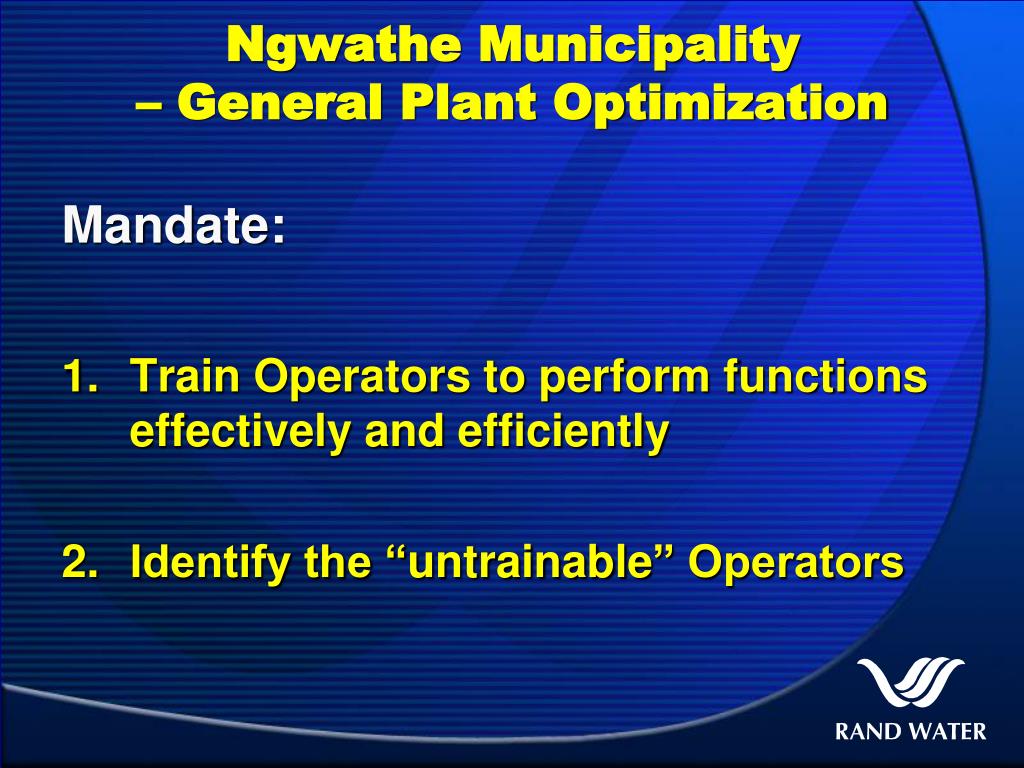 Ngwathe Municipality
– General Plant Optimization

Mandate:

1. Train Operators to perform functions effectively and efficiently

2. Identify the “untrainable” Operators

RAND WATER